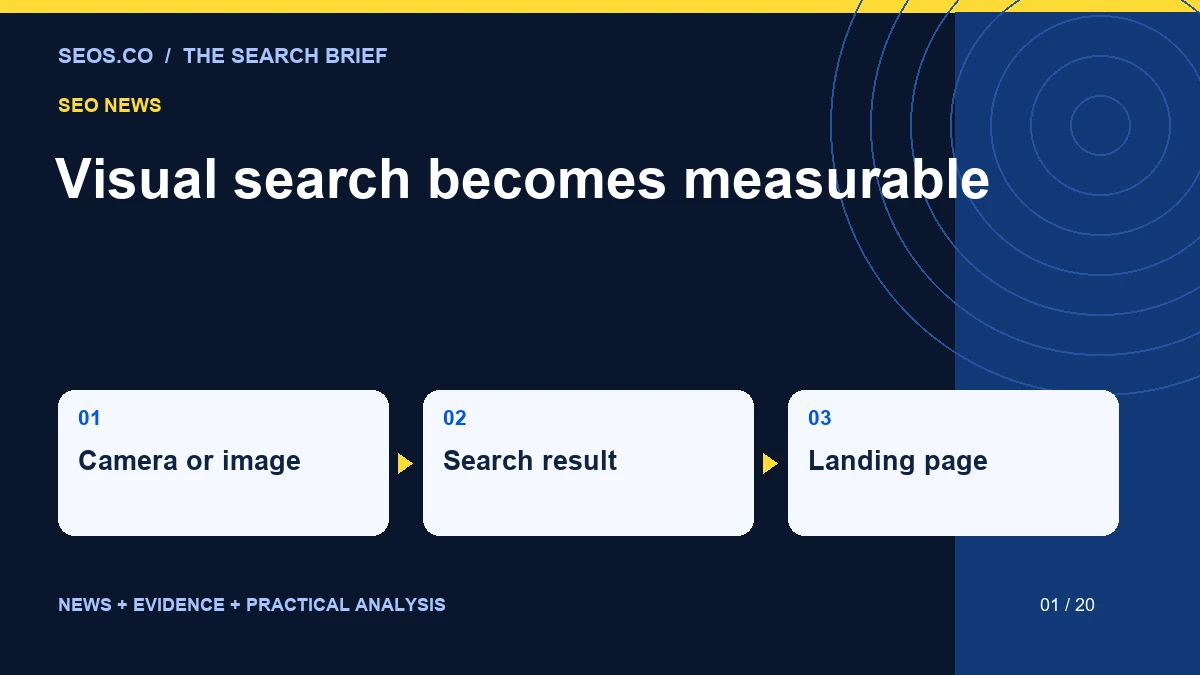 SEOS.CO / THE SEARCH BRIEF

SEO NEWS

Visual search becomes measurable

01
Camera or image

02
Search result

03
Landing page

NEWS + EVIDENCE + PRACTICAL ANALYSIS

01 / 20